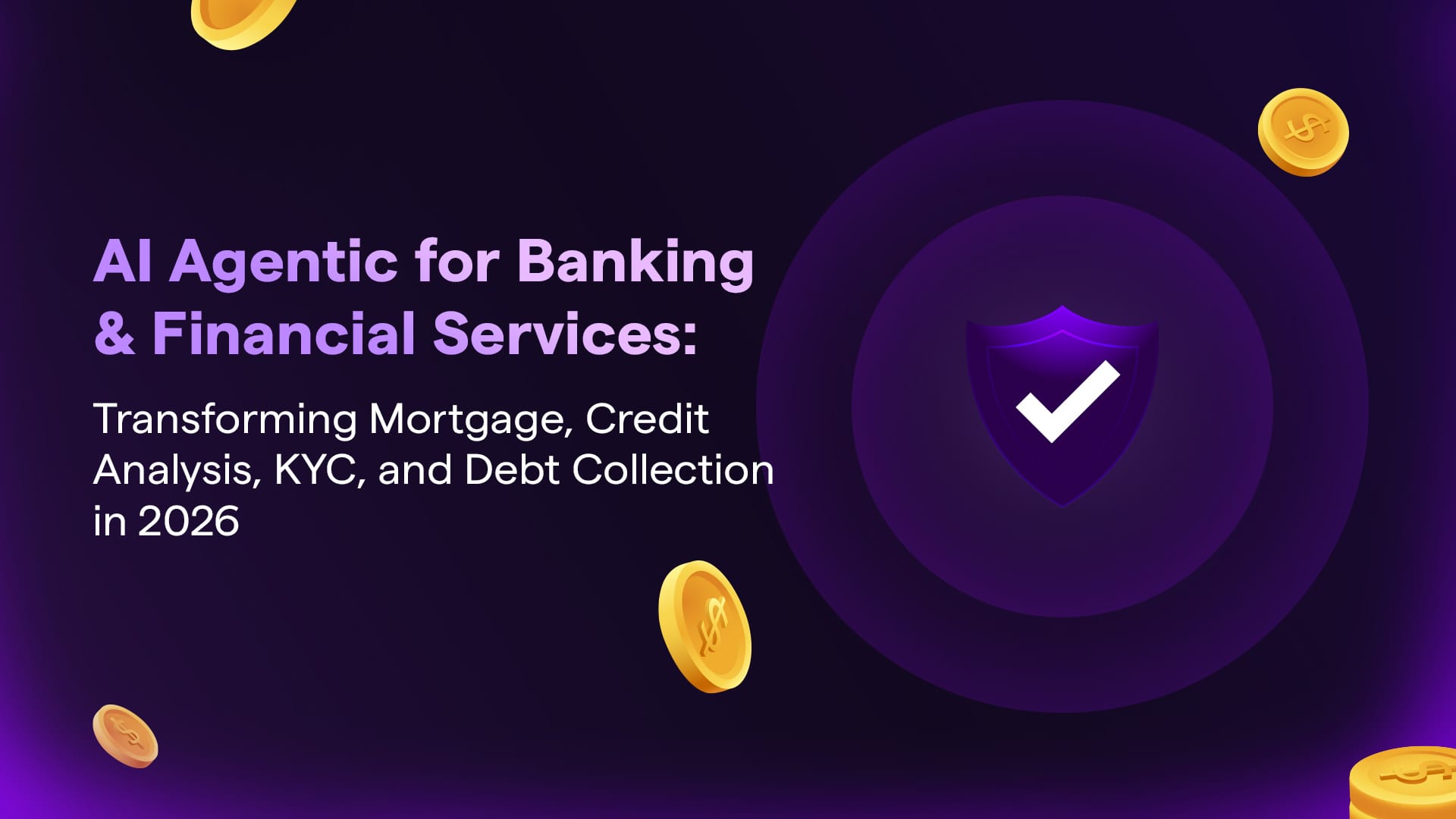 AI Agentic for Banking & Financial Services:

Transforming Mortgage, Credit Analysis, KYC, and Debt Collection in 2026